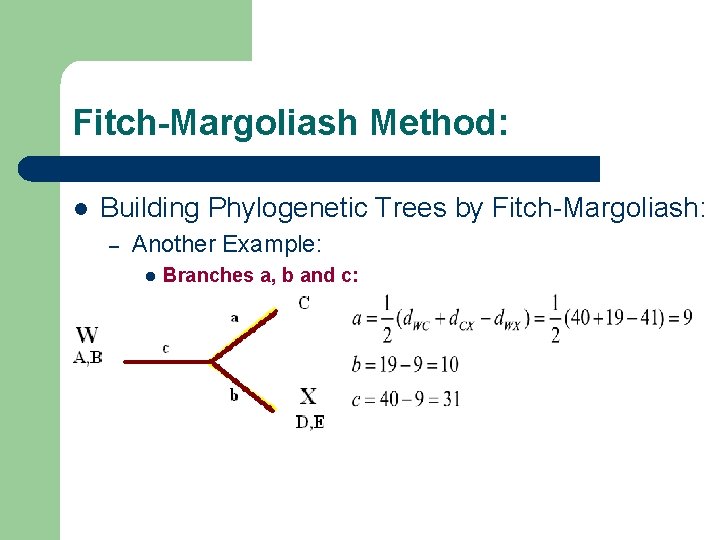 Fitch-Margoliash Method:

Building Phylogenetic Trees by Fitch-Margoliash:

– Another Example:

Branches a, b and c:

W
A,B

c

a

b

C

X
D,E

$a = \frac{1}{2}(d_{WC} + d_{CX} - d_{WX}) = \frac{1}{2}(40 + 19 - 41) = 9$

$b = 19 - 9 = 10$

$c = 40 - 9 = 31$